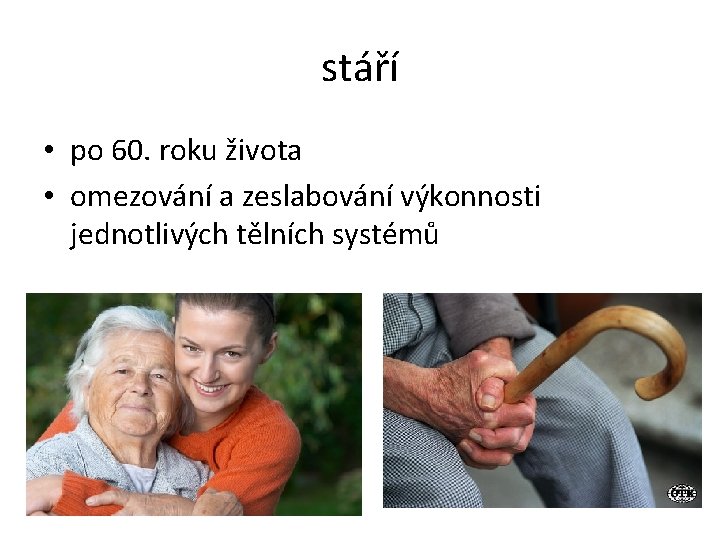 stáří

• po 60. roku života
• omezování a zeslabování výkonnosti jednotlivých tělních systémů